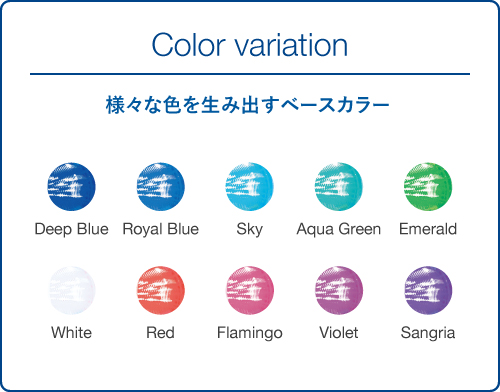 Color variation

様々な色を生み出すベースカラー

Deep Blue Royal Blue Sky Aqua Green Emerald

White Red Flamingo Violet Sangria